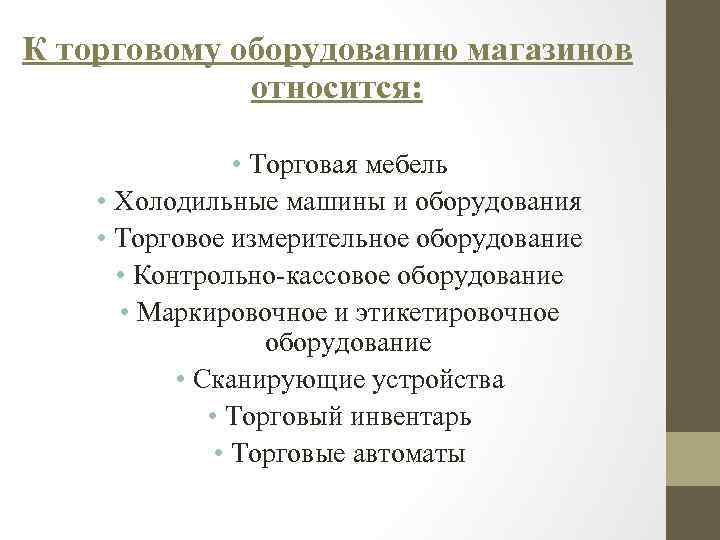 К торговому оборудованию магазинов относится:

• Торговая мебель
• Холодильные машины и оборудования
• Торговое измерительное оборудование
• Контрольно-кассовое оборудование
• Маркировочное и этикетировочное оборудование
• Сканирующие устройства
• Торговый инвентарь
• Торговые автоматы